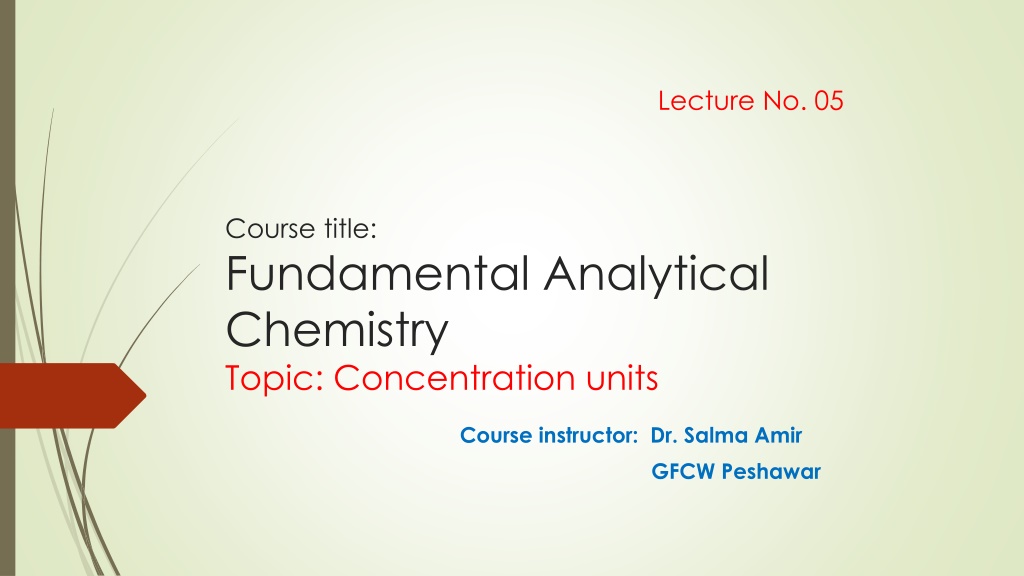 Lecture No. 05

Course title:

Fundamental Analytical Chemistry

Topic: Concentration units

Course instructor: Dr. Salma Amir
GFCW Peshawar